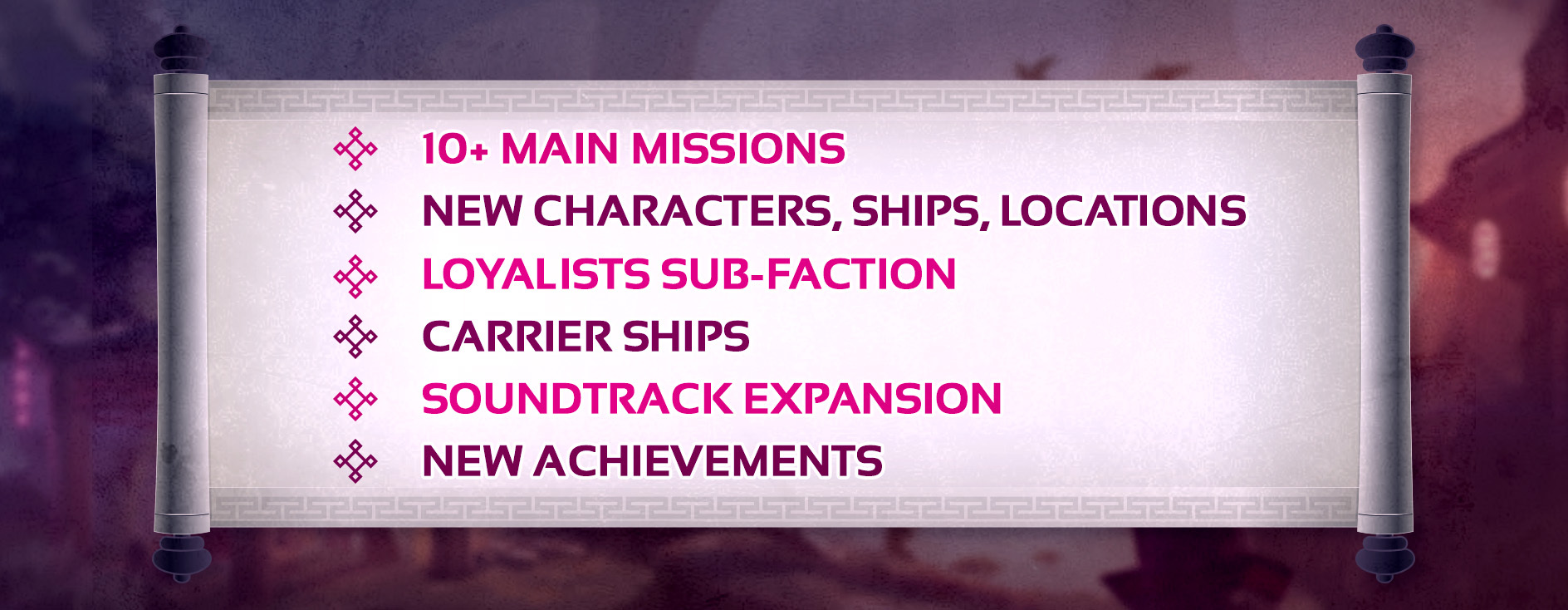 10+ MAIN MISSIONS
NEW CHARACTERS, SHIPS, LOCATIONS
LOYALISTS SUB-FACTION
CARRIER SHIPS
SOUNDTRACK EXPANSION
NEW ACHIEVEMENTS